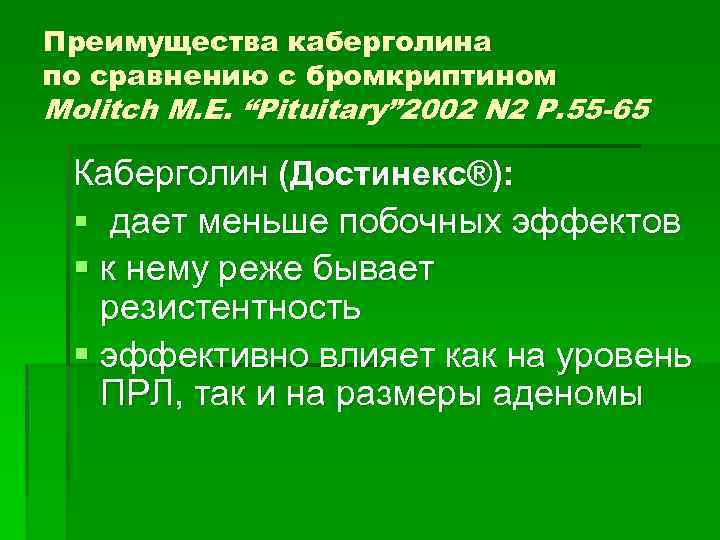 Преимущества каберголина по сравнению с бромкриптином
Molitch M.E. “Pituitary”2002 N2 P.55-65

Каберголин (Достинекс®):
▪ дает меньше побочных эффектов
▪ к нему реже бывает резистентность
▪ эффективно влияет как на уровень ПРЛ, так и на размеры аденомы